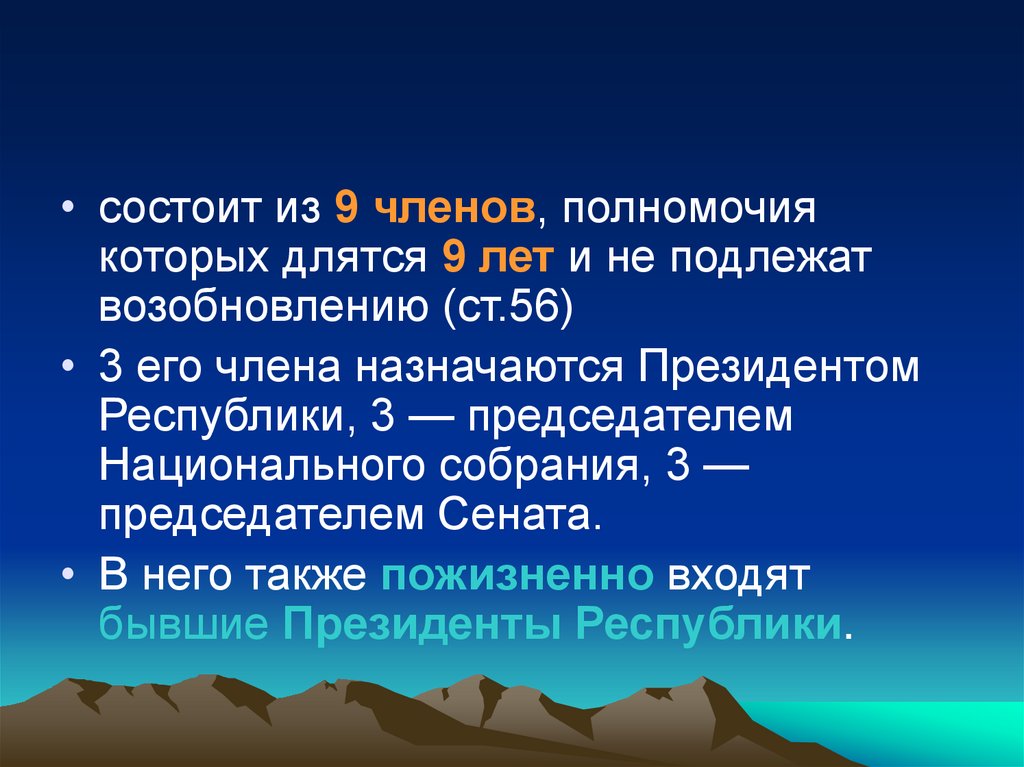 • состоит из 9 членов, полномочия которых длятся 9 лет и не подлежат возобновлению (ст.56)

• 3 его члена назначаются Президентом Республики, 3 — председателем Национального собрания, 3 — председателем Сената.

• В него также пожизненно входят бывшие Президенты Республики.